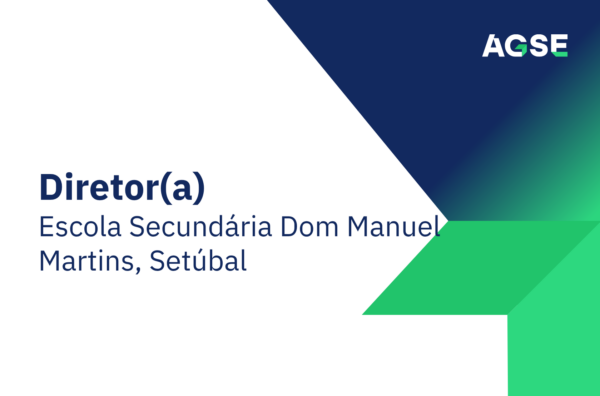 AGSE

Diretor(a)
Escola Secundária Dom Manuel Martins, Setúbal